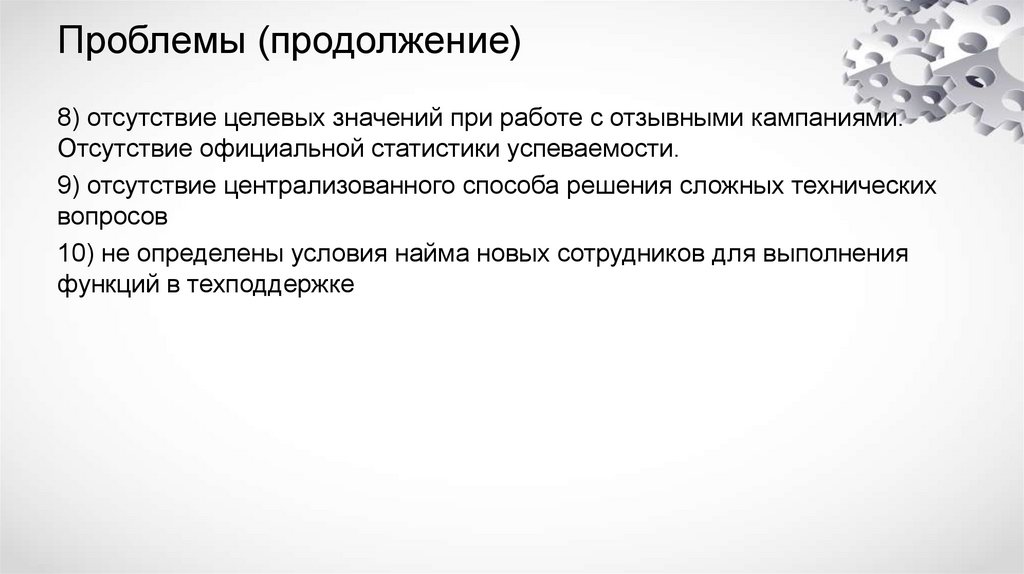 Проблемы (продолжение)

8) отсутствие целевых значений при работе с отзывными кампаниями. Отсутствие официальной статистики успеваемости.

9) отсутствие централизованного способа решения сложных технических вопросов

10) не определены условия найма новых сотрудников для выполнения функций в техподдержке